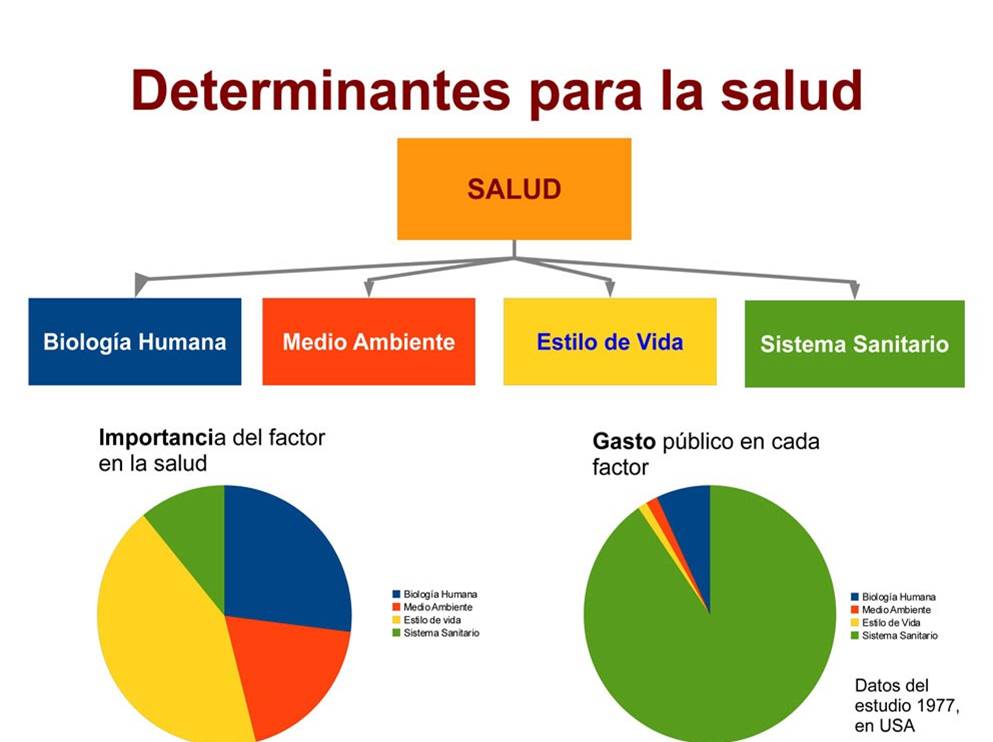 Determinantes para la salud

SALUD

Biología Humana

Medio Ambiente

Estilo de Vida

Sistema Sanitario

Importancia del factor en la salud

Biología Humana
Medio Ambiente
Estilo de vida
Sistema Sanitario

Gasto público en cada factor

Biología Humana
Medio Ambiente
Estilo de Vida
Sistema Sanitario

Datos del estudio 1977, en USA